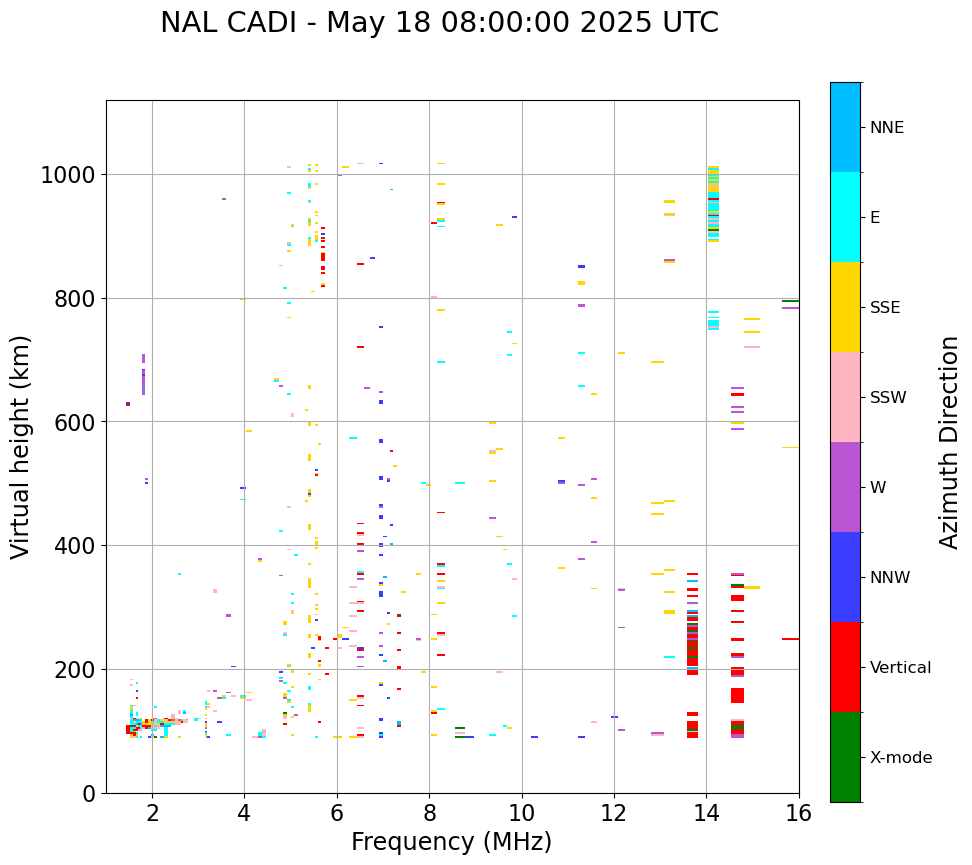 NAL CADI - May 18 08:00:00 2025 UTC

Virtual height (km)

1000
800
600
400
200
0

2
4
6
8
10
12
14
16

Frequency (MHz)

NNE
E
SSE
SSW
W
NNW
Vertical
X-mode

Azimuth Direction